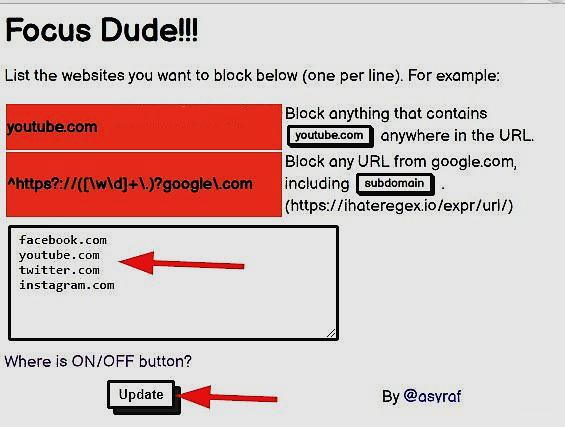 Focus Dude!!!

List the websites you want to block below (one per line). For example:

| youtube.com | Block anything that contains youtube.com anywhere in the URL. |
|---|---|
| ^https?://([\w\d]+\.)?google\.com | Block any URL from google.com, including subdomain . (https://ihateregex.io/expr/url/) |

facebook.com
youtube.com
twitter.com
instagram.com

Where is ON/OFF button?

Update

By @asyraf